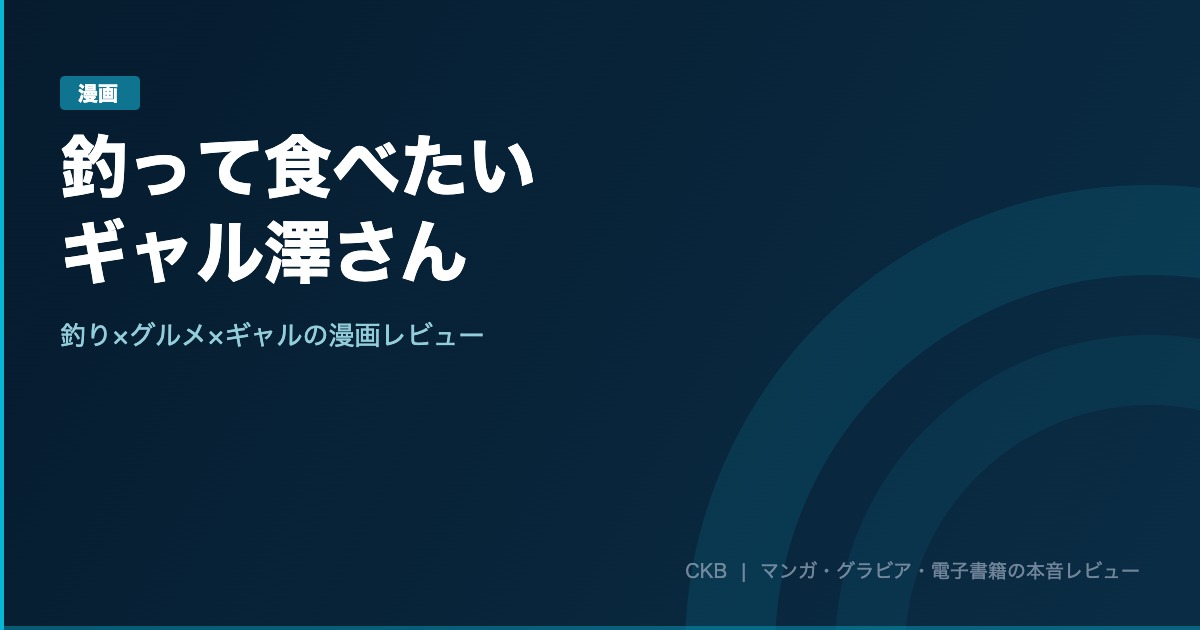 漫画

釣って食べたい ギャル澤さん

釣り×グルメ×ギャルの漫画レビュー

CKB | マンガ・グラビア・電子書籍の本音レビュー